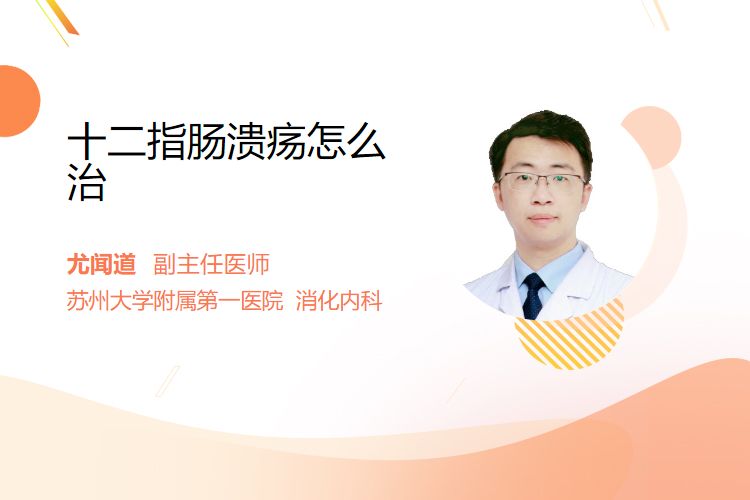 十二指肠溃疡怎么治

尤闻道 副主任医师
苏州大学附属第一医院 消化内科